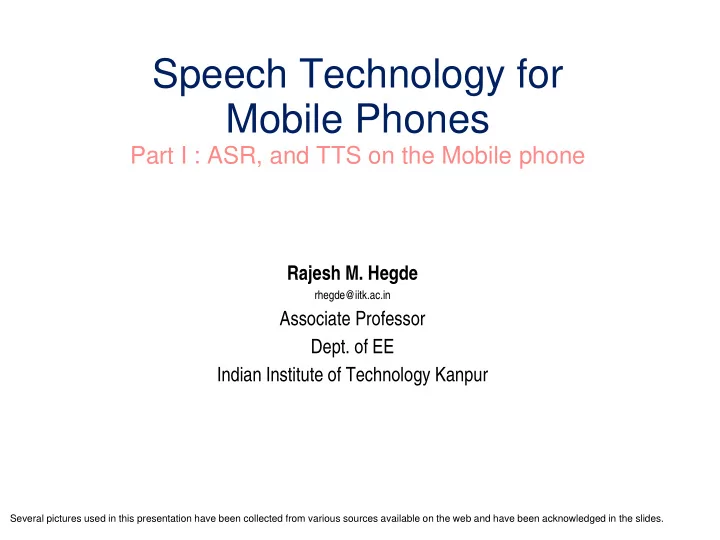 Speech Technology for Mobile Phones

Part I : ASR, and TTS on the Mobile phone

Rajesh M. Hegde

rhegde@iitk.ac.in

Associate Professor

Dept. of EE

Indian Institute of Technology Kanpur

Several pictures used in this presentation have been collected from various sources available on the web and have been acknowledged in the slides.